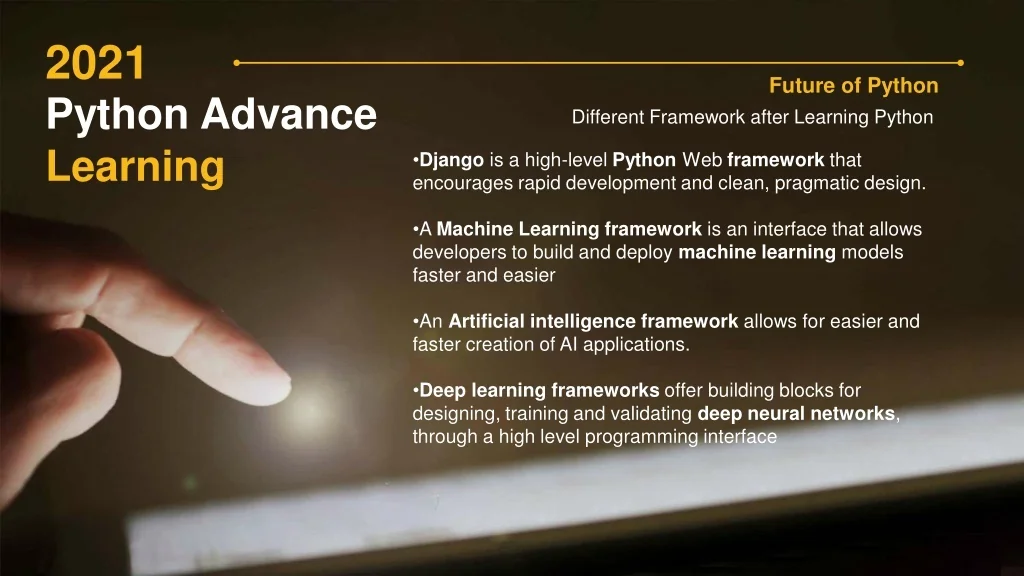 2021
Python Advance
Learning

Future of Python

Different Framework after Learning Python

•Django is a high-level Python Web framework that encourages rapid development and clean, pragmatic design.

•A Machine Learning framework is an interface that allows developers to build and deploy machine learning models faster and easier

•An Artificial intelligence framework allows for easier and faster creation of AI applications.

•Deep learning frameworks offer building blocks for designing, training and validating deep neural networks, through a high level programming interface